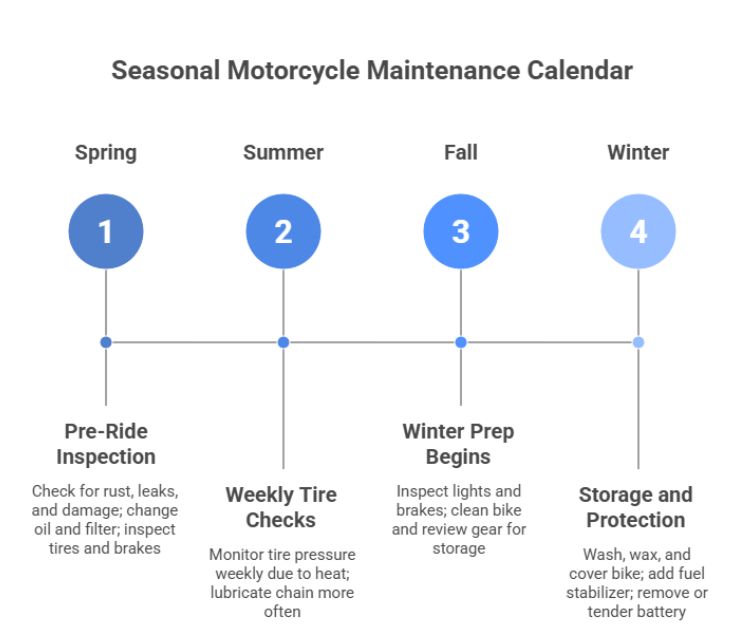 Seasonal Motorcycle Maintenance Calendar

Spring

1

Pre-Ride Inspection

Check for rust, leaks, and damage; change oil and filter; inspect tires and brakes

Summer

2

Weekly Tire Checks

Monitor tire pressure weekly due to heat; lubricate chain more often

Fall

3

Winter Prep Begins

Inspect lights and brakes; clean bike and review gear for storage

Winter

4

Storage and Protection

Wash, wax, and cover bike; add fuel stabilizer; remove or tender battery